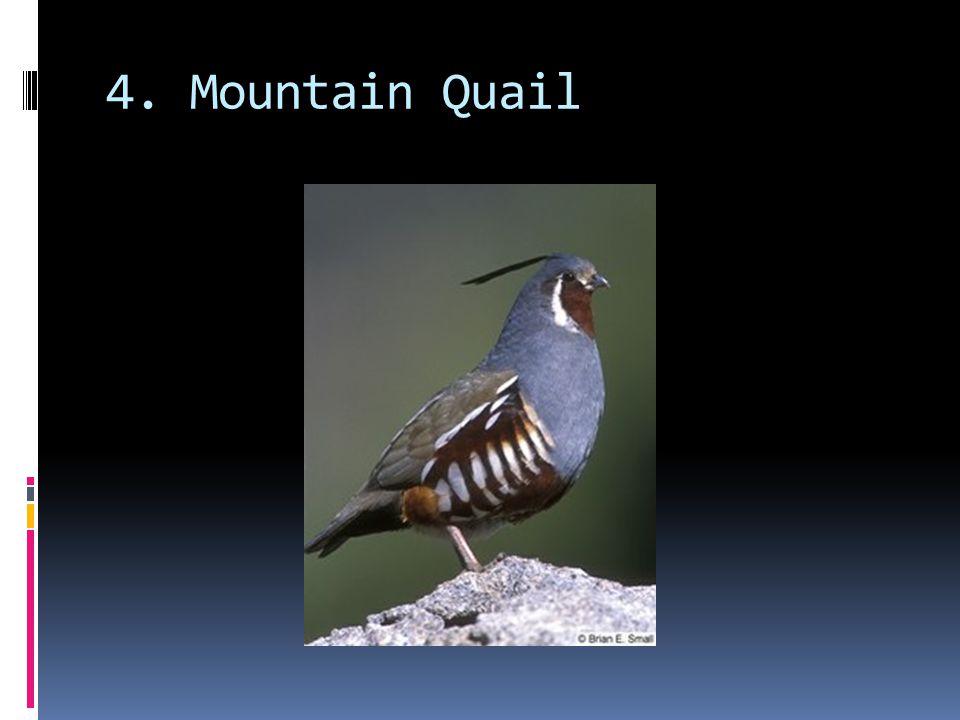 4. Mountain Quail

© Brian E. Small